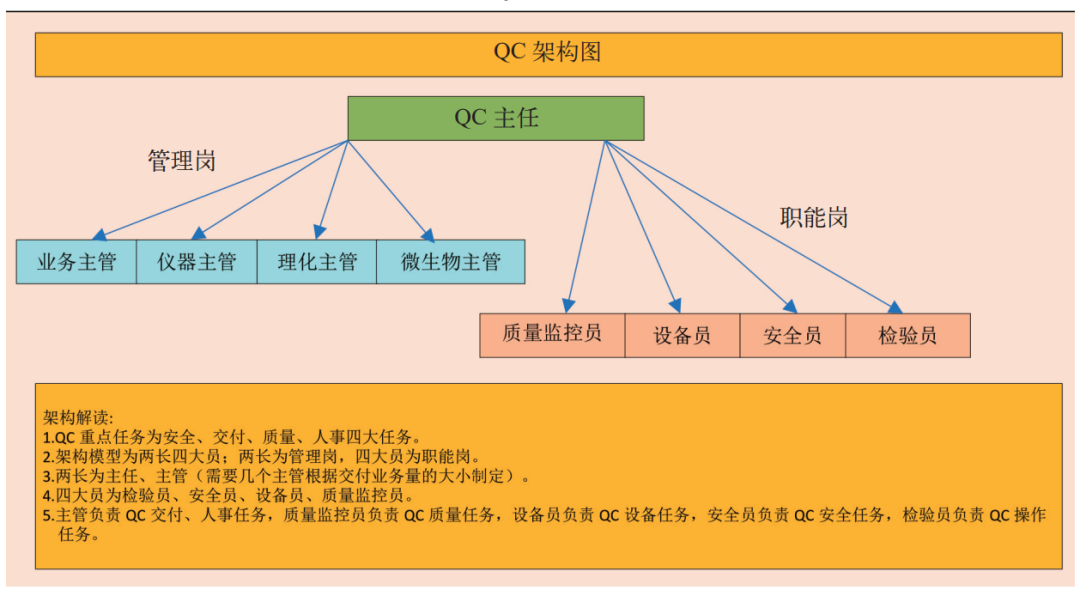 QC 架构图

QC 主任

管理岗

职能岗

业务主管
仪器主管
理化主管
微生物主管

质量监控员
设备员
安全员
检验员

架构解读:
1.QC 重点任务为安全、交付、质量、人事四大任务。
2.架构模型为两长四大员；两长为管理岗，四大员为职能岗。
3.两长为主任、主管（需要几个主管根据交付业务量的大小制定）。
4.四大员为检验员、安全员、设备员、质量监控员。
5.主管负责 QC 交付、人事任务，质量监控员负责 QC 质量任务，设备员负责 QC 设备任务，安全员负责 QC 安全任务，检验员负责 QC 操作任务。